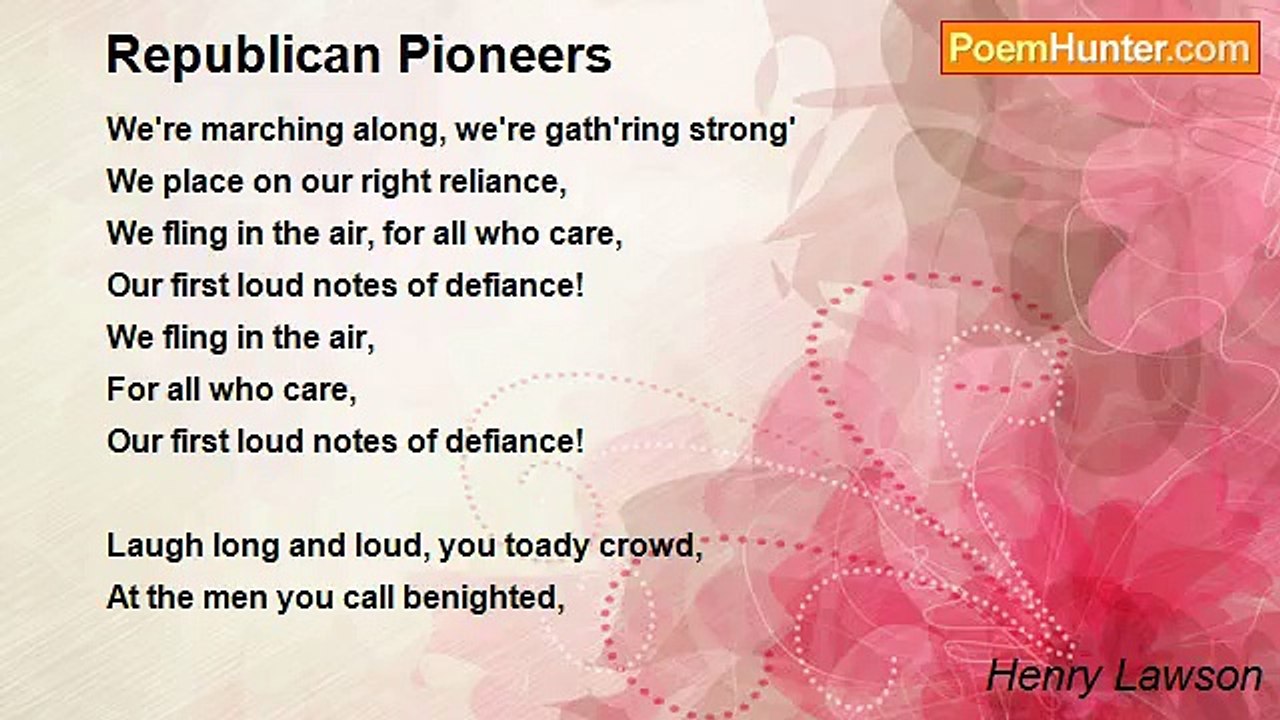 Republican Pioneers

PoemHunter.com

We're marching along, we're gath'ring strong'
We place on our right reliance,
We fling in the air, for all who care,
Our first loud notes of defiance!
We fling in the air,
For all who care,
Our first loud notes of defiance!

Laugh long and loud, you toady crowd,
At the men you call benighted,

Henry Lawson